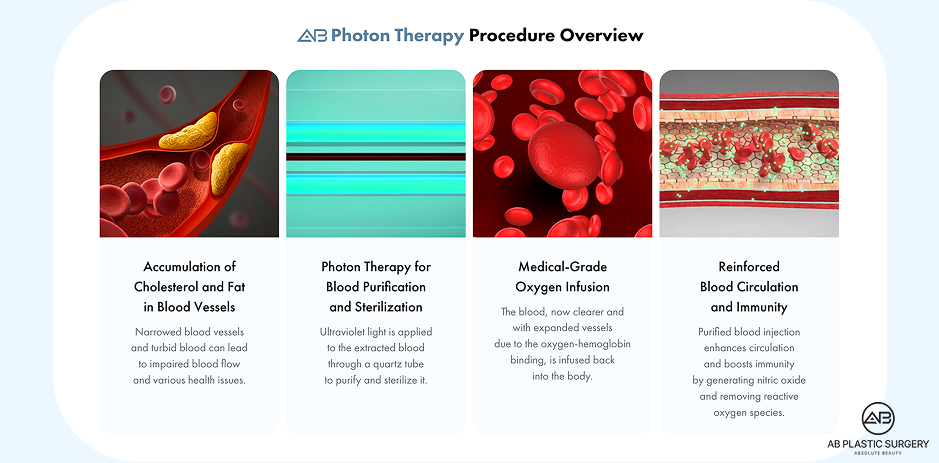 AB Photon Therapy Procedure Overview

Accumulation of Cholesterol and Fat in Blood Vessels

Narrowed blood vessels and turbid blood can lead to impaired blood flow and various health issues.

Photon Therapy for Blood Purification and Sterilization

Ultraviolet light is applied to the extracted blood through a quartz tube to purify and sterilize it.

Medical-Grade Oxygen Infusion

The blood, now clearer and with expanded vessels due to the oxygen-hemoglobin binding, is infused back into the body.

Reinforced Blood Circulation and Immunity

Purified blood injection enhances circulation and boosts immunity by generating nitric oxide and removing reactive oxygen species.

AB

AB PLASTIC SURGERY
ABSOLUTE BEAUTY